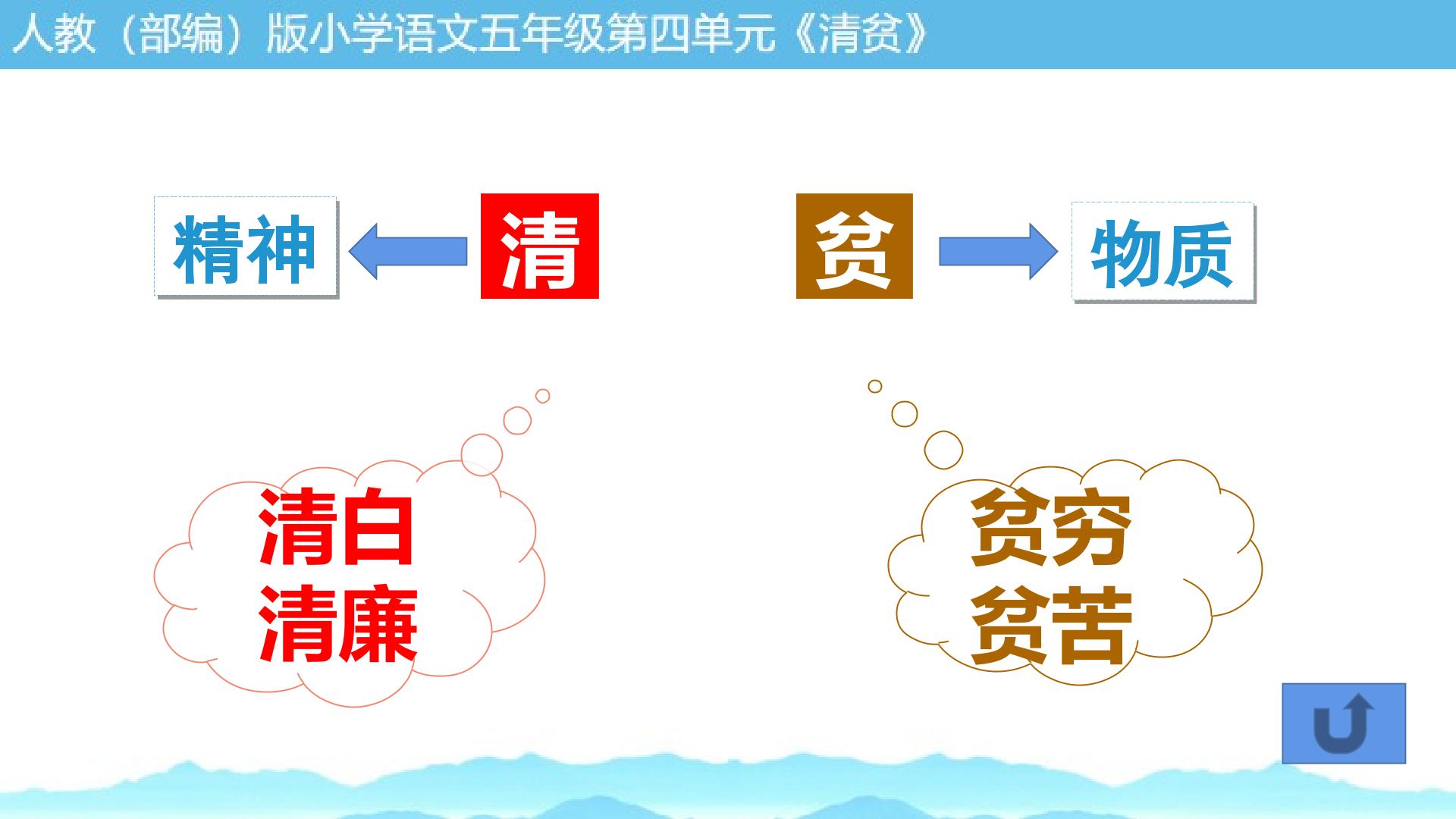 人教（部编）版小学语文五年级第四单元《清贫》

精神

清

贫

物质

清白
清廉

贫穷
贫苦